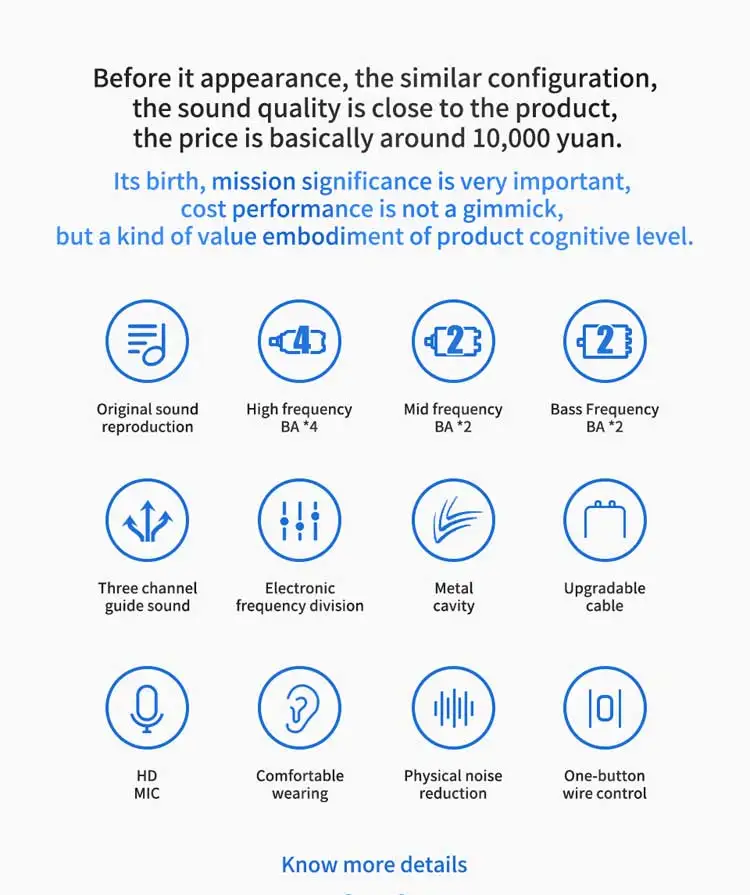 Before it appearance, the similar configuration, the sound quality is close to the product, the price is basically around 10,000 yuan.

Its birth, mission significance is very important, cost performance is not a gimmick, but a kind of value embodiment of product cognitive level.

4

2

2

Original sound reproduction

High frequency BA *4

Mid frequency BA *2

Bass Frequency BA *2

Three channel guide sound

Electronic frequency division

Metal cavity

Upgradable cable

HD MIC

Comfortable wearing

Physical noise reduction

One-button wire control

Know more details